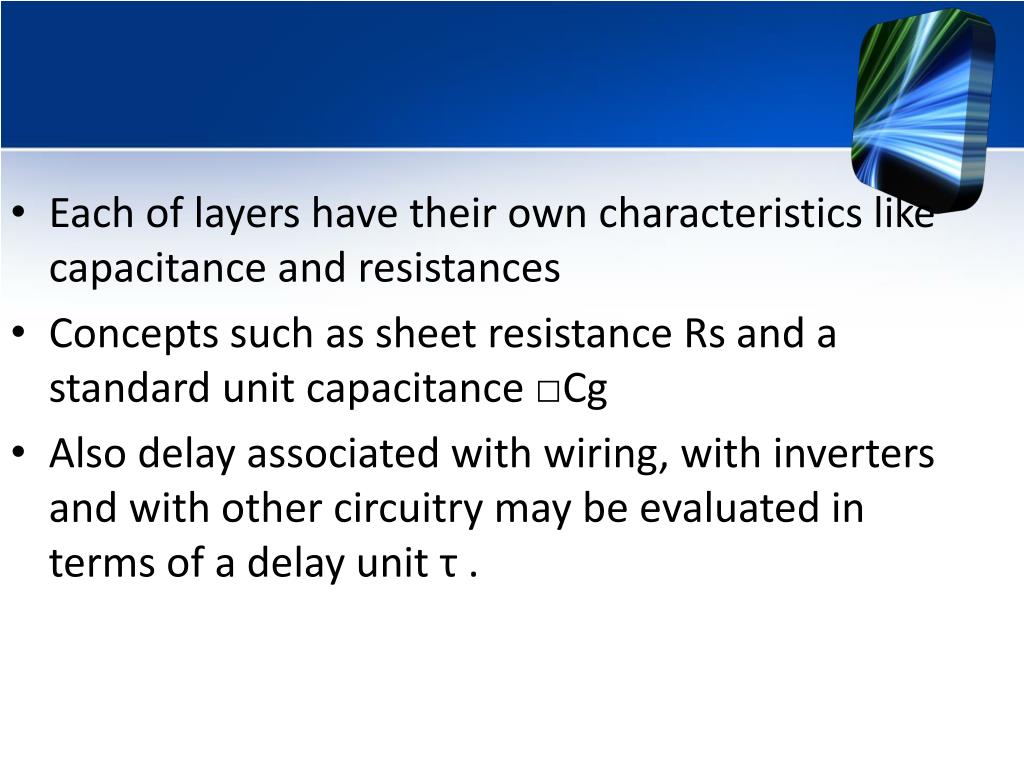 • Each of layers have their own characteristics like capacitance and resistances

• Concepts such as sheet resistance Rs and a standard unit capacitance □Cg

• Also delay associated with wiring, with inverters and with other circuitry may be evaluated in terms of a delay unit τ .